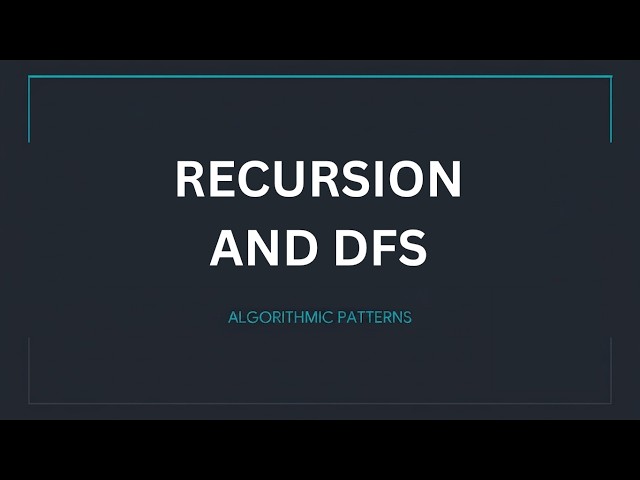 RECURSION AND DFS

ALGORITHMIC PATTERNS